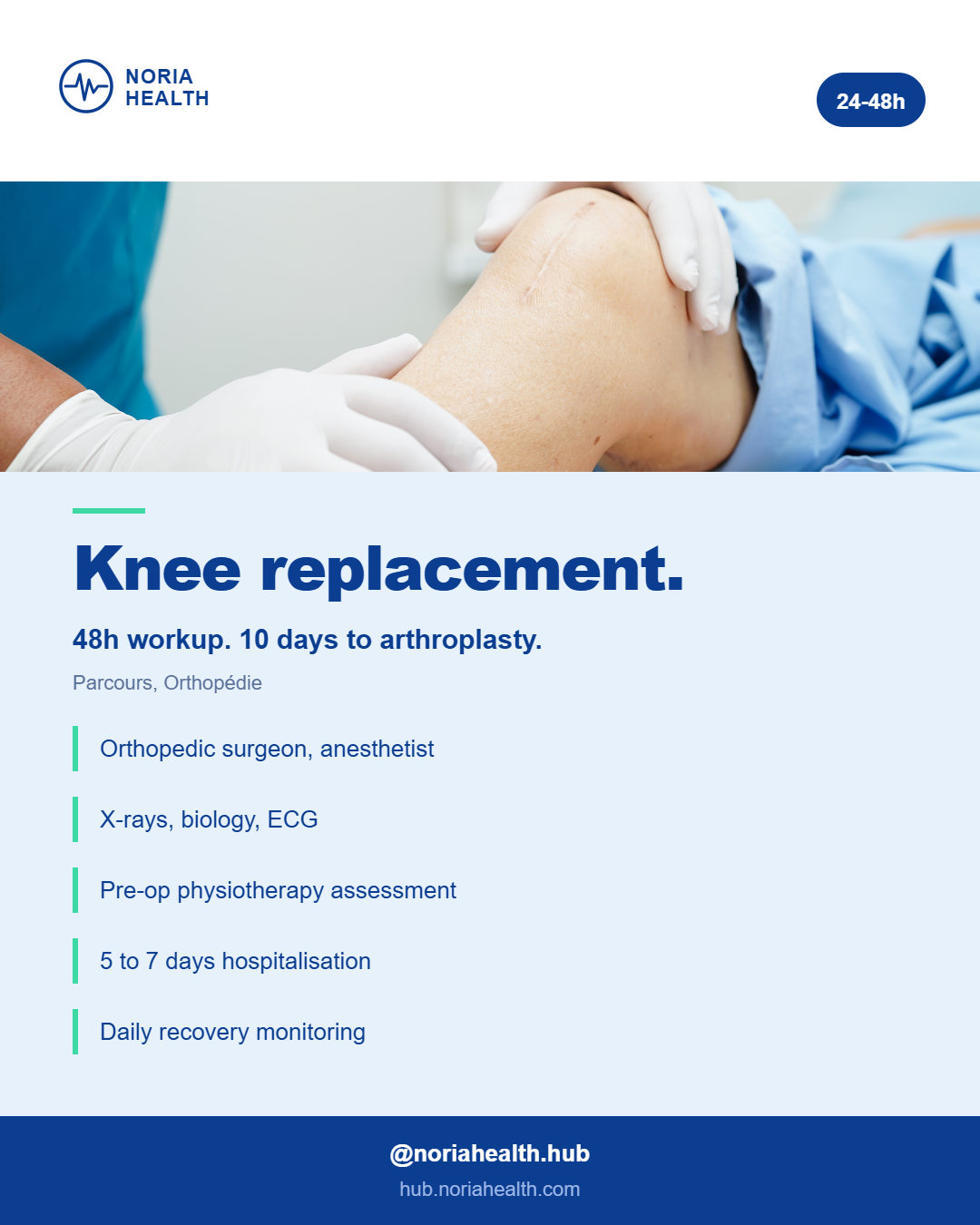 NORIA
HEALTH

24-48h

Knee replacement.

48h workup. 10 days to arthroplasty.

Parcours, Orthopédie

Orthopedic surgeon, anesthetist

X-rays, biology, ECG

Pre-op physiotherapy assessment

5 to 7 days hospitalisation

Daily recovery monitoring

@noriahealth.hub

hub.noriahealth.com